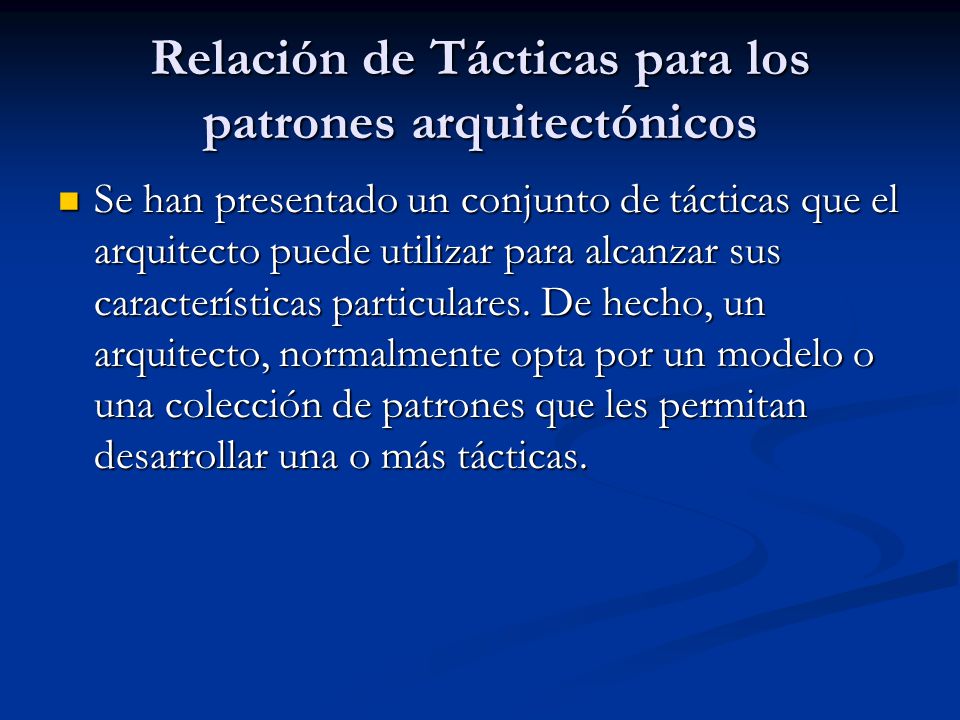 Relación de Tácticas para los patrones arquitectónicos

Se han presentado un conjunto de tácticas que el arquitecto puede utilizar para alcanzar sus características particulares. De hecho, un arquitecto, normalmente opta por un modelo o una colección de patrones que les permitan desarrollar una o más tácticas.